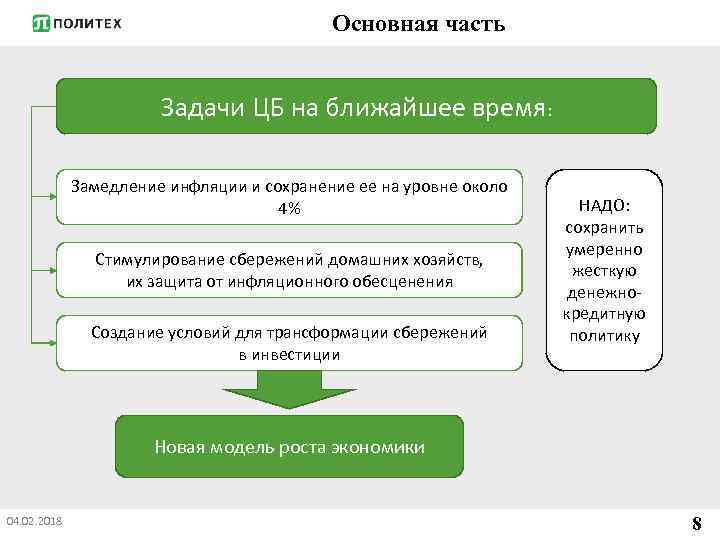 ПОЛИТЕХ

Основная часть

Задачи ЦБ на ближайшее время:

Замедление инфляции и сохранение ее на уровне около 4%

Стимулирование сбережений домашних хозяйств, их защита от инфляционного обесценения

Создание условий для трансформации сбережений в инвестиции

НАДО: сохранить умеренно жесткую денежно-кредитную политику

Новая модель роста экономики

04.02.2018

8